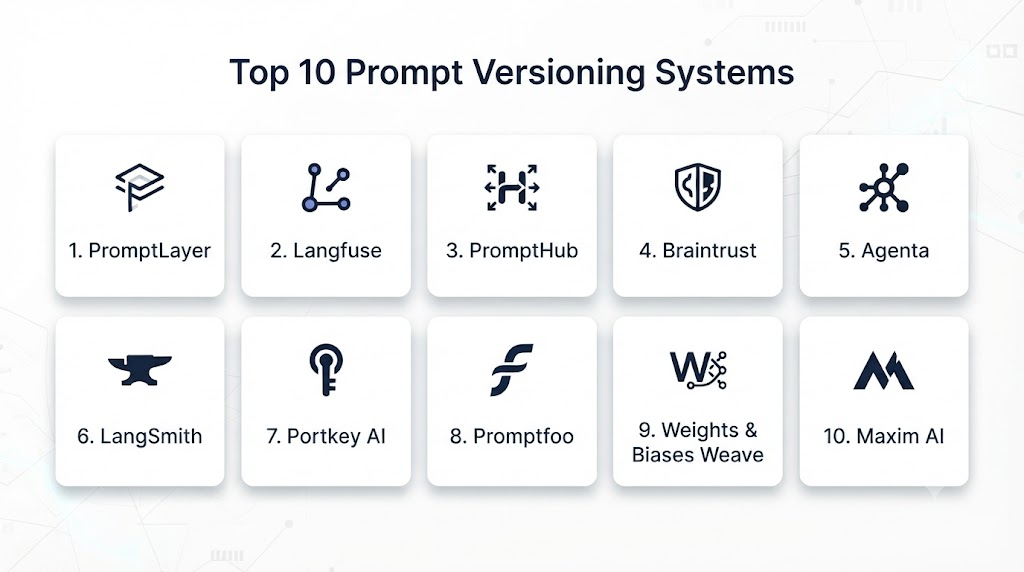 Top 10 Prompt Versioning Systems

1. PromptLayer

2. Langfuse

3. PromptHub

4. Braintrust

5. Agenta

6. LangSmith

7. Portkey AI

8. Promptfoo

9. Weights & Biases Weave

10. Maxim AI